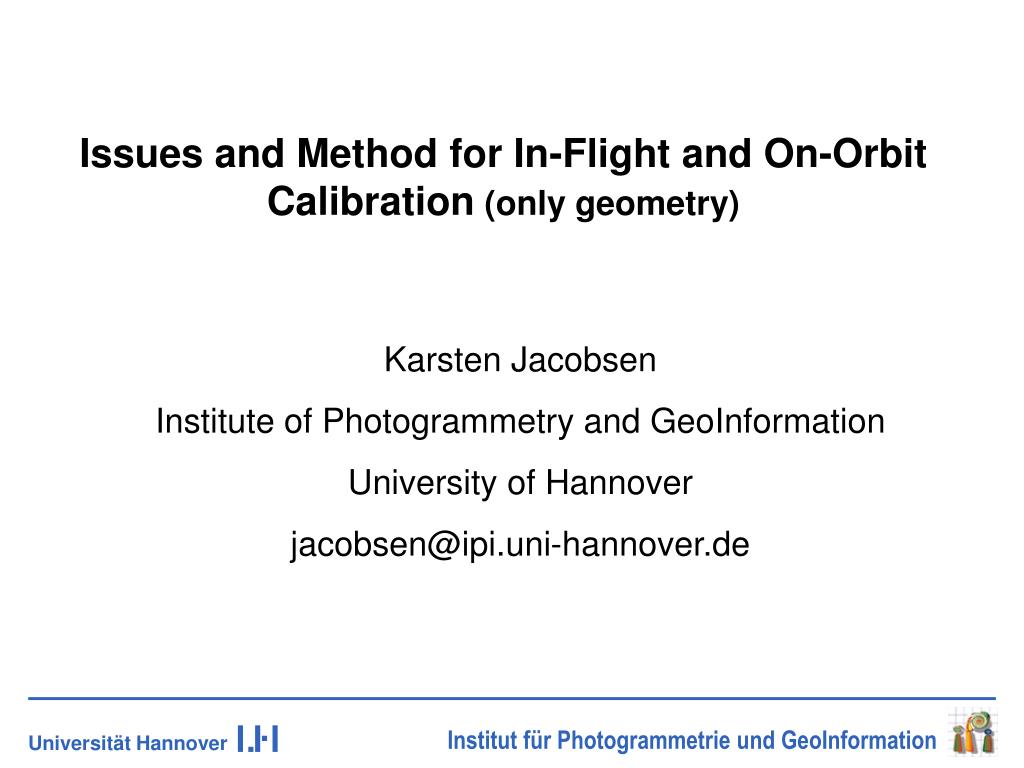 Issues and Method for In-Flight and On-Orbit Calibration (only geometry)

Karsten Jacobsen

Institute of Photogrammetry and GeoInformation

University of Hannover

jacobsen@ipi.uni-hannover.de

Universität Hannover

Institut für Photogrammetrie und GeoInformation